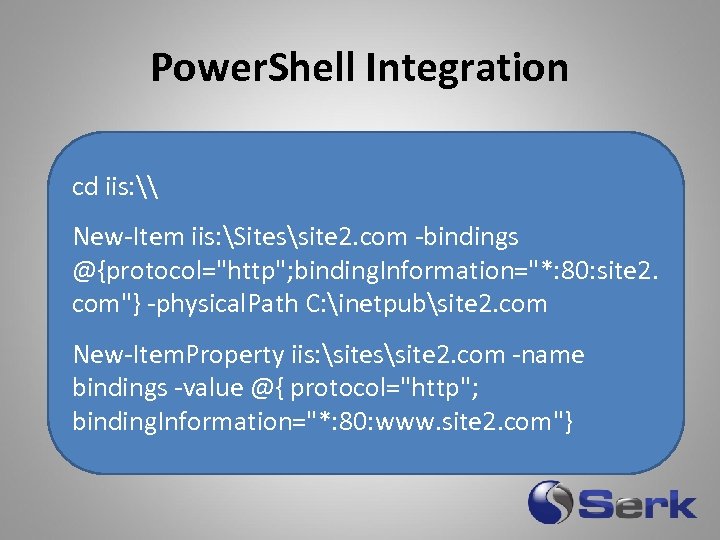 PowerShell Integration

cd iis:\\

New-Item iis:\Sites\site2.com -bindings @{protocol="http";bindingInformation="*:80:site2.com"} -physicalPath C:\inetpub\site2.com

New-ItemProperty iis:\sites\site2.com -name bindings -value @{ protocol="http"; bindingInformation="*:80:www.site2.com"}

Serk